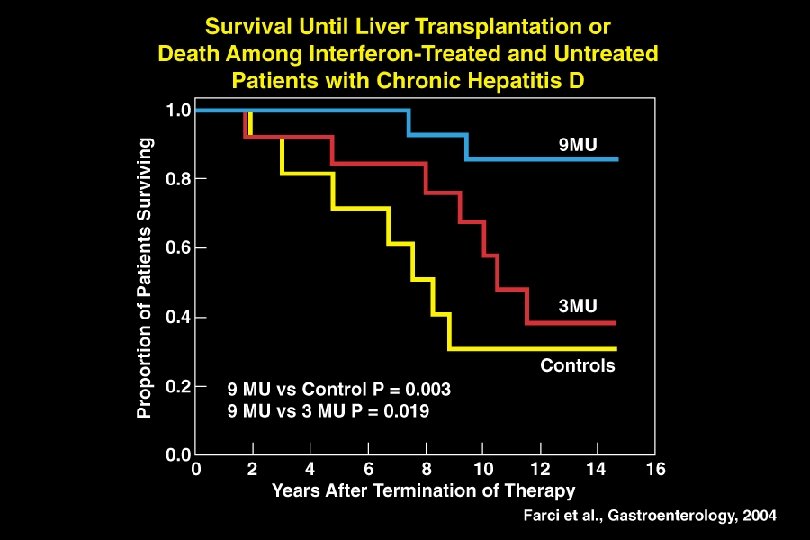 Survival Until Liver Transplantation or Death Among Interferon-Treated and Untreated Patients with Chronic Hepatitis D

Proportion of Patients Surviving

1.0
0.8
0.6
0.4
0.2
0.0

9MU
3MU
Controls

9 MU vs Control P = 0.003
9 MU vs 3 MU P = 0.019

0 2 4 6 8 10 12 14 16

Years After Termination of Therapy

Farci et al., Gastroenterology, 2004